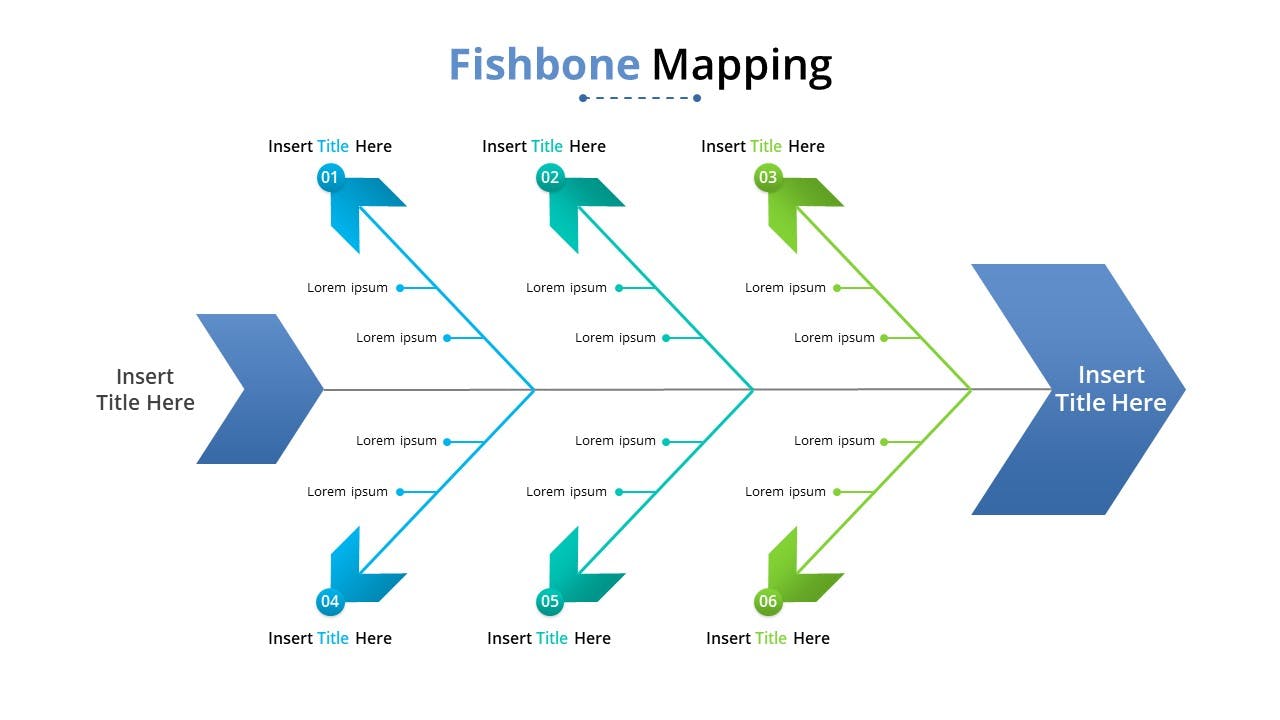 Fishbone Mapping

Insert Title Here
01

Insert Title Here
02

Insert Title Here
03

Lorem ipsum
Lorem ipsum

Lorem ipsum
Lorem ipsum

Lorem ipsum
Lorem ipsum

Insert Title Here

Insert Title Here

Lorem ipsum
Lorem ipsum

Lorem ipsum
Lorem ipsum

Lorem ipsum
Lorem ipsum

04
Insert Title Here

05
Insert Title Here

06
Insert Title Here